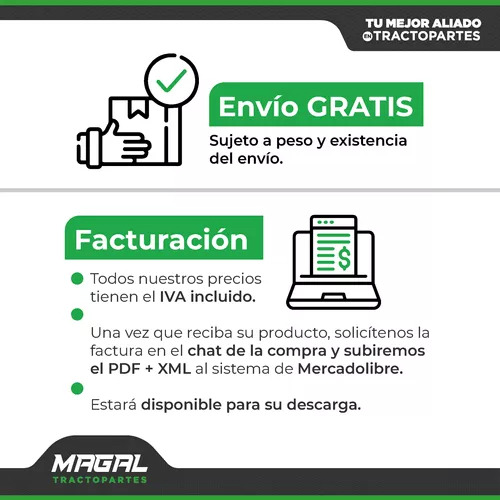 TU MEJOR ALIADO EN TRACTOPARTES

Envío GRATIS

Sujeto a peso y existencia del envío.

Facturación

Todos nuestros precios tienen el IVA incluido.

Una vez que reciba su producto, solicítenos la factura en el chat de la compra y subiremos el PDF + XML al sistema de Mercadolibre.

Estará disponible para su descarga.

MAGAL
TRACTOPARTES